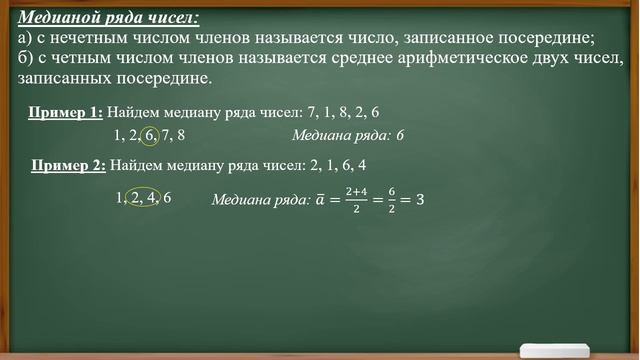 Медианой ряда чисел:
а) с нечетным числом членов называется число, записанное посередине;
б) с четным числом членов называется среднее арифметическое двух чисел, записанных посередине.

Пример 1: Найдем медиану ряда чисел: 7, 1, 8, 2, 6

1, 2, 6, 7, 8 Медиана ряда: 6

Пример 2: Найдем медиану ряда чисел: 2, 1, 6, 4

1, 2, 4, 6 Медиана ряда: $\bar{a} = \frac{2+4}{2} = \frac{6}{2} = 3$